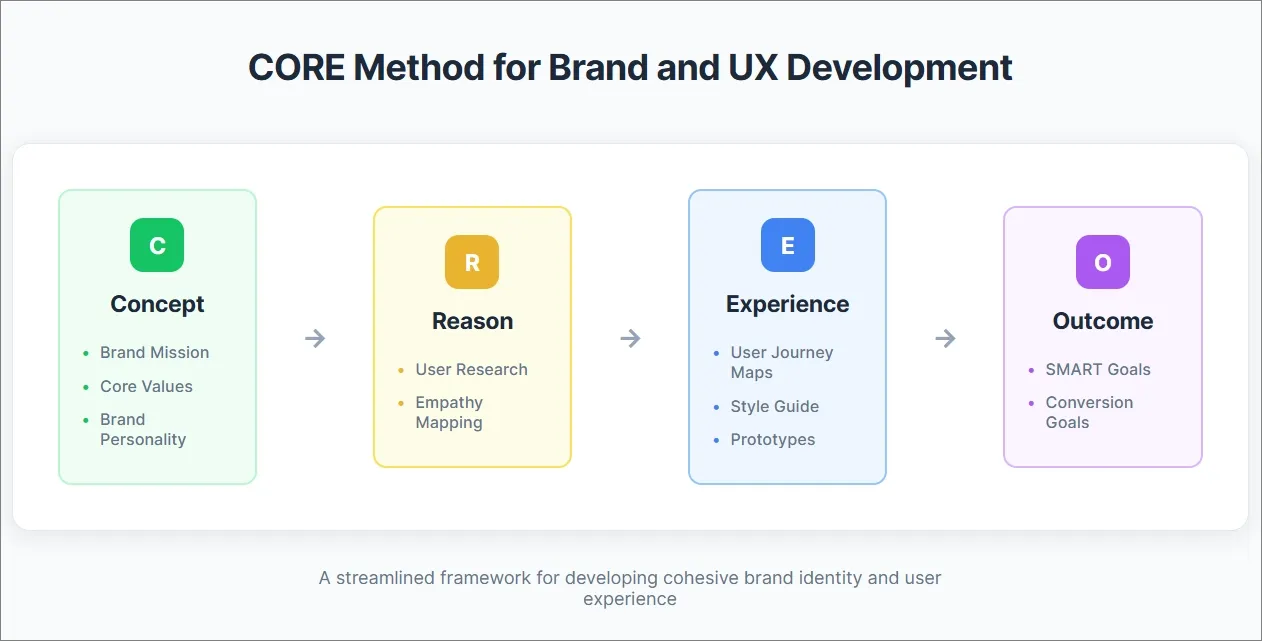 CORE Method for Brand and UX Development

C
Concept
- Brand Mission
- Core Values
- Brand Personality

→

R
Reason
- User Research
- Empathy Mapping

→

E
Experience
- User Journey Maps
- Style Guide
- Prototypes

→

O
Outcome
- SMART Goals
- Conversion Goals

A streamlined framework for developing cohesive brand identity and user experience